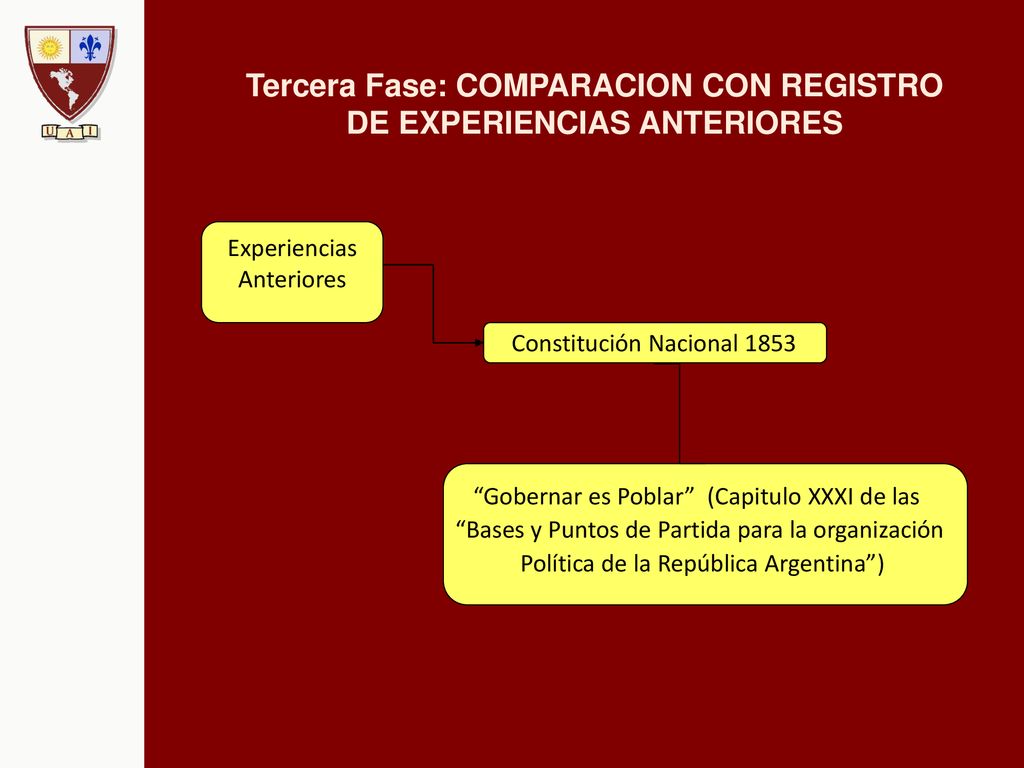 U A I

Tercera Fase: COMPARACION CON REGISTRO DE EXPERIENCIAS ANTERIORES

Experiencias Anteriores

Constitución Nacional 1853

“Gobernar es Poblar” (Capitulo XXXI de las “Bases y Puntos de Partida para la organización Política de la República Argentina”)